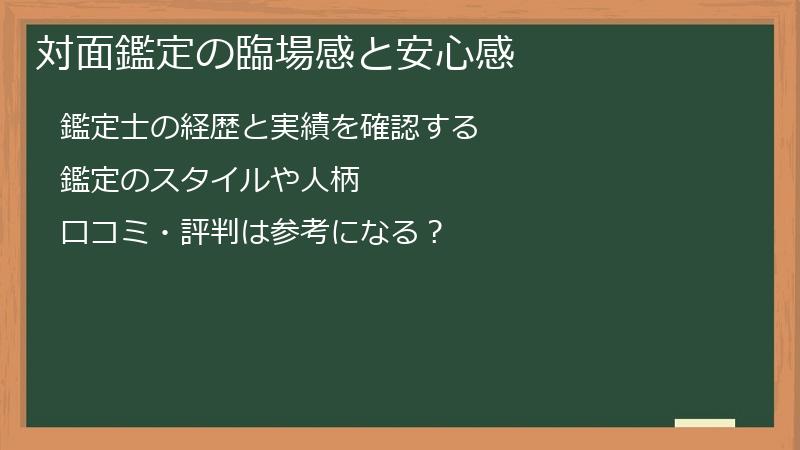 対面鑑定の臨場感と安心感

鑑定士の経歴と実績を確認する

鑑定のスタイルや人柄

口コミ・評判は参考になる？